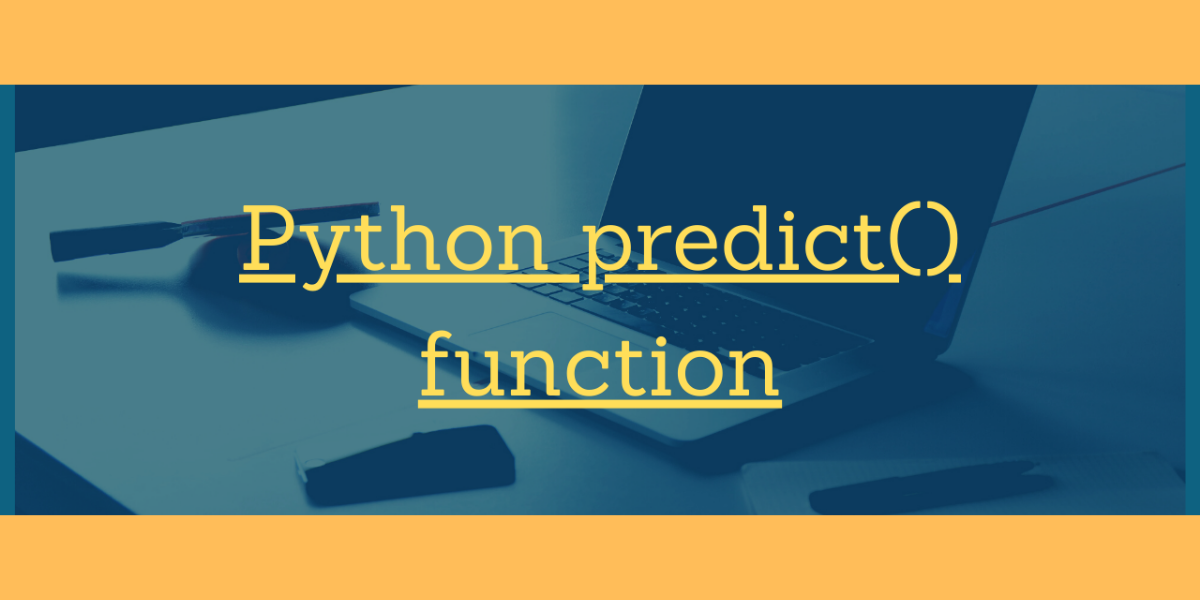 Python predict() function